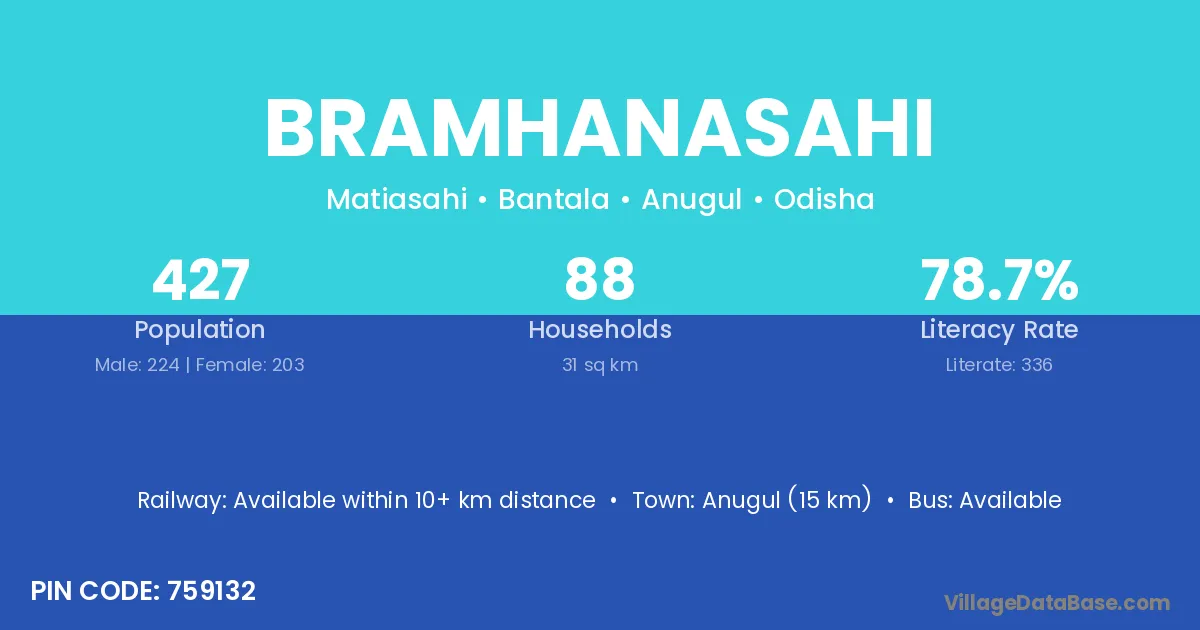 BRAMHANASAHI

Matiasahi • Bantala • Anugul • Odisha

427
Population
Male: 224 | Female: 203

88
Households
31 sq km

78.7%
Literacy Rate
Literate: 336

Railway: Available within 10+ km distance • Town: Anugul (15 km) • Bus: Available

PIN CODE: 759132

VillageDataBase.com